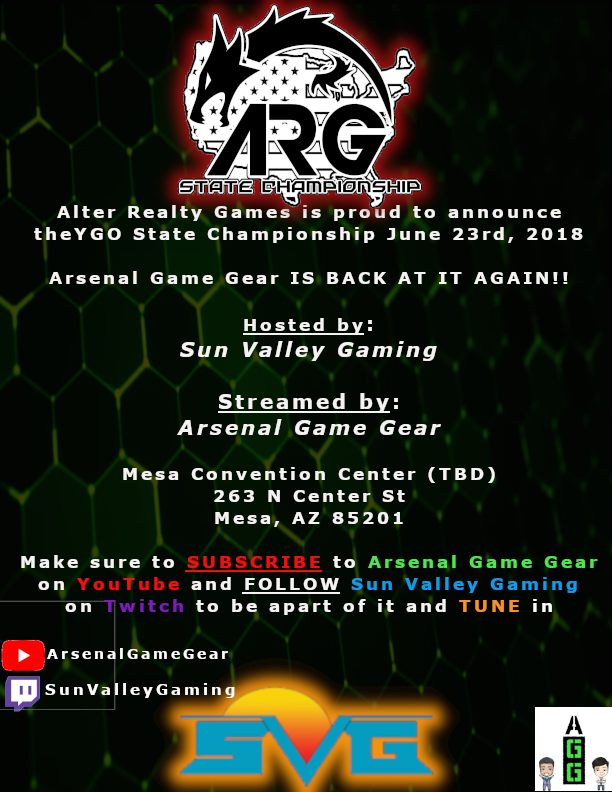 ARG
STATE CHAMPIONSHIP

Alter Realty Games is proud to announce theYGO State Championship June 23rd, 2018

Arsenal Game Gear IS BACK AT IT AGAIN!!

Hosted by:
Sun Valley Gaming

Streamed by:
Arsenal Game Gear

Mesa Convention Center (TBD)
263 N Center St
Mesa, AZ 85201

Make sure to SUBSCRIBE to Arsenal Game Gear on YouTube and FOLLOW Sun Valley Gaming on Twitch to be apart of it and TUNE in

ArsenalGameGear
SunValleyGaming

SVG

AGG